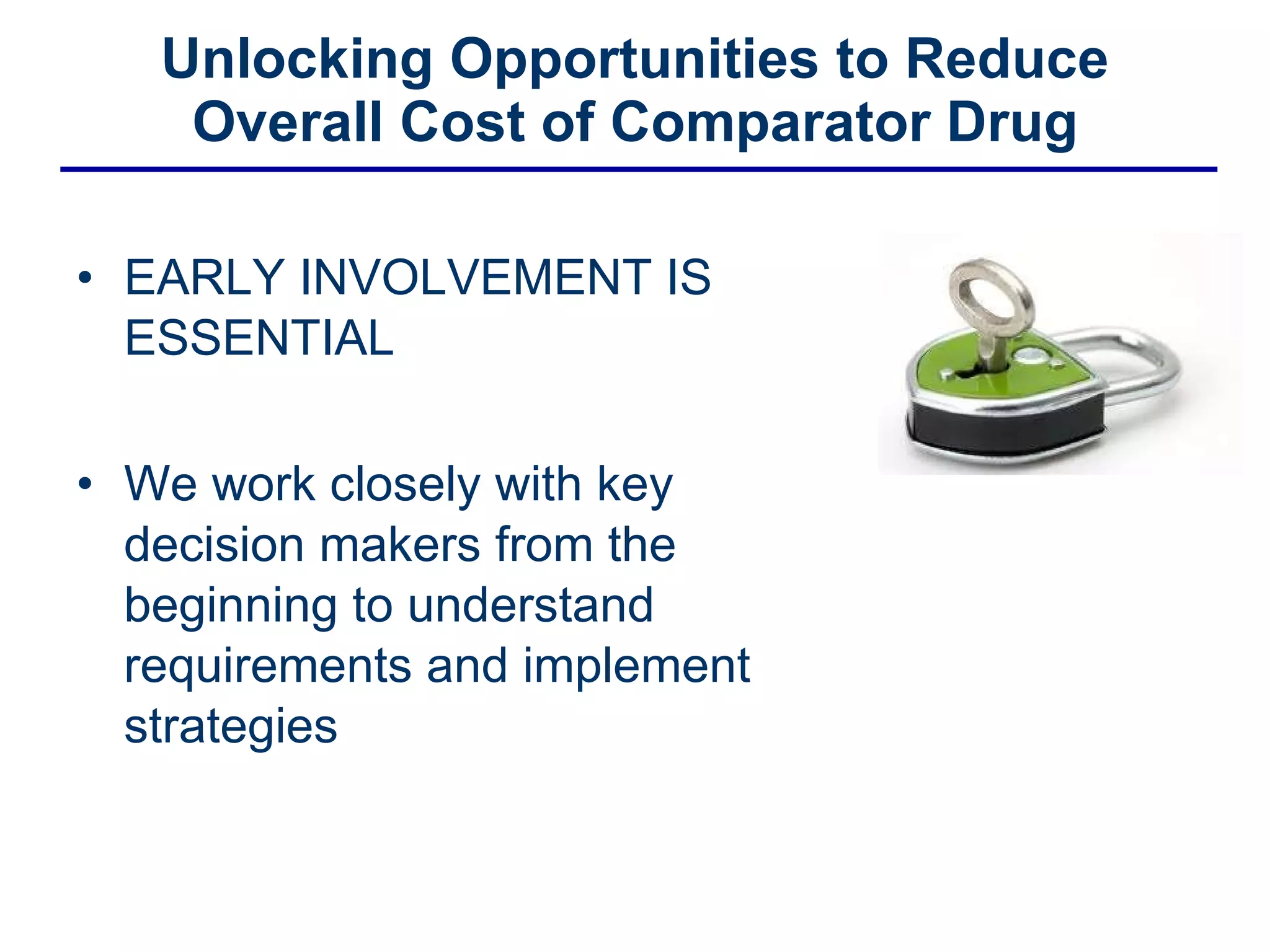 Unlocking Opportunities to Reduce Overall Cost of Comparator Drug

• EARLY INVOLVEMENT IS ESSENTIAL

• We work closely with key decision makers from the beginning to understand requirements and implement strategies